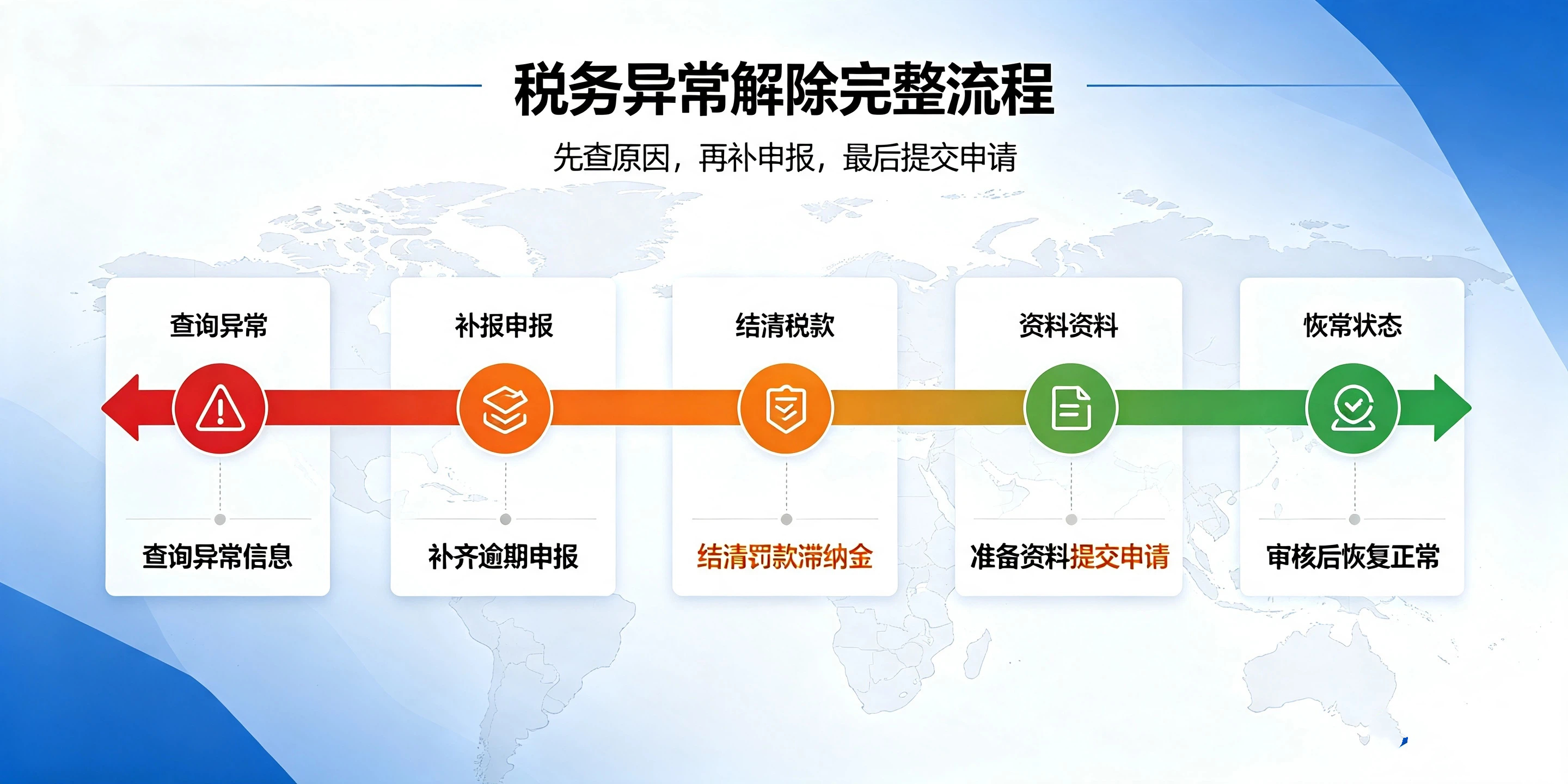 税务异常解除完整流程

先查原因，再补申报，最后提交申请

查询异常

查询异常信息

补报申报

补齐逾期申报

结清税款

结清罚款滞纳金

资料资料

准备资料提交申请

恢常状态

审核后恢复正常